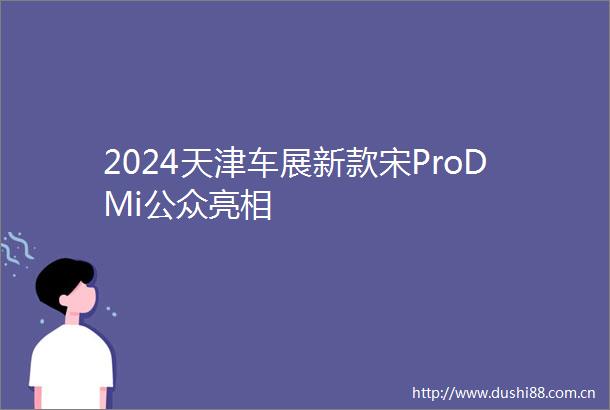 2024天津车展新款宋ProDMi公众亮相

http://www.dushi88.com.cn